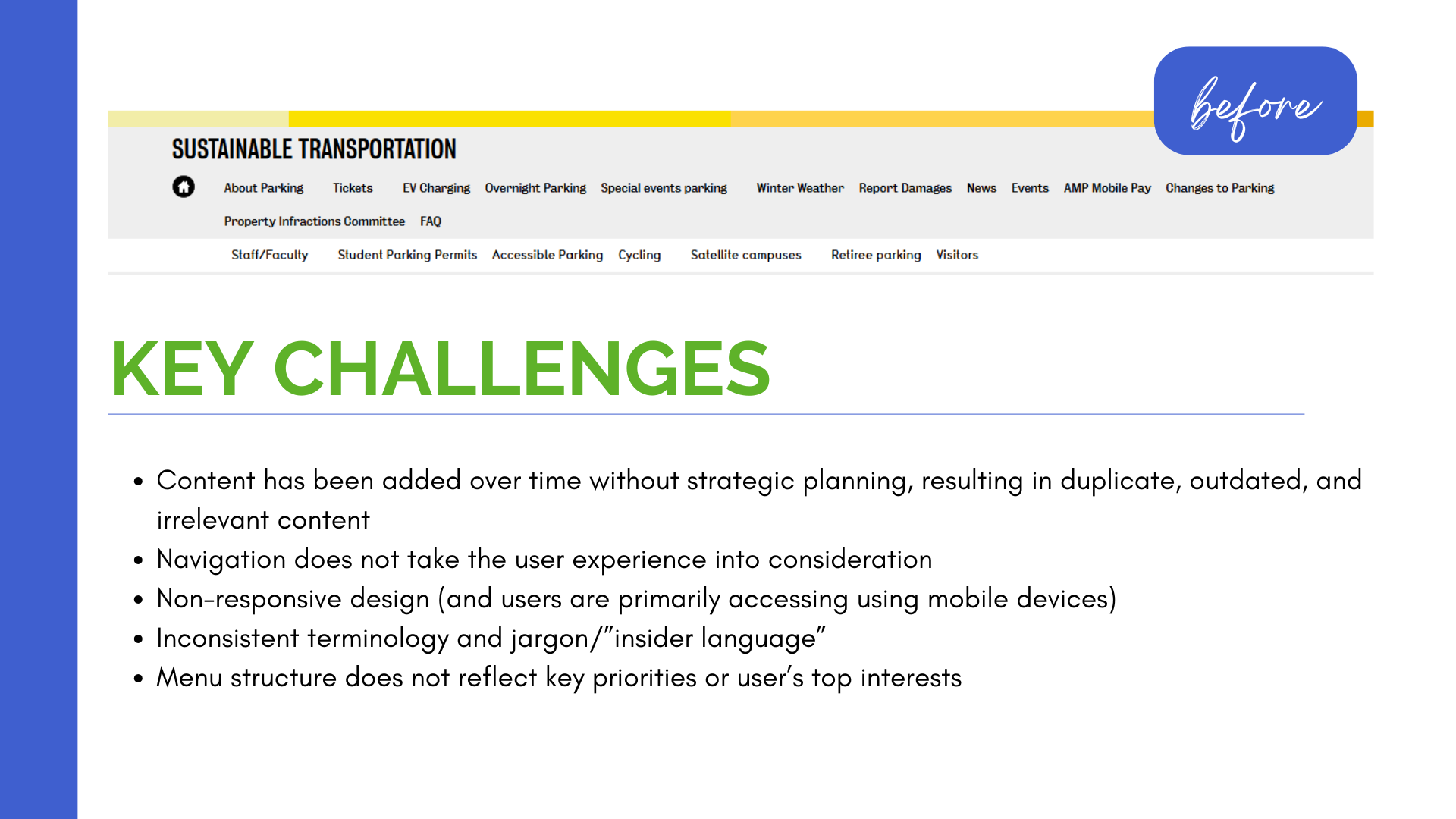 before

SUSTAINABLE TRANSPORTATION

About Parking Tickets EV Charging Overnight Parking Special events parking Winter Weather Report Damages News Events AMP Mobile Pay Changes to Parking

Property Infractions Committee FAQ

Staff/Faculty Student Parking Permits Accessible Parking Cycling Satellite campuses Retiree parking Visitors

KEY CHALLENGES

- Content has been added over time without strategic planning, resulting in duplicate, outdated, and irrelevant content
- Navigation does not take the user experience into consideration
- Non-responsive design (and users are primarily accessing using mobile devices)
- Inconsistent terminology and jargon/"insider language"
- Menu structure does not reflect key priorities or user's top interests